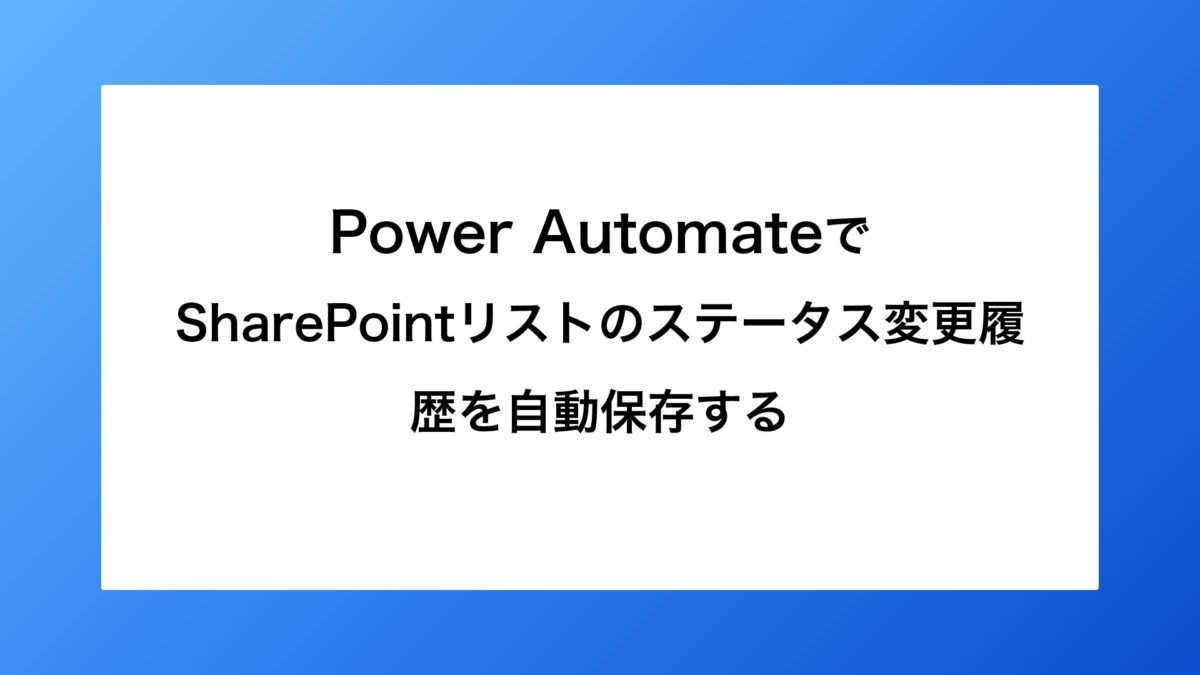 Power Automateで SharePointリストのステータス変更履歴を自動保存する